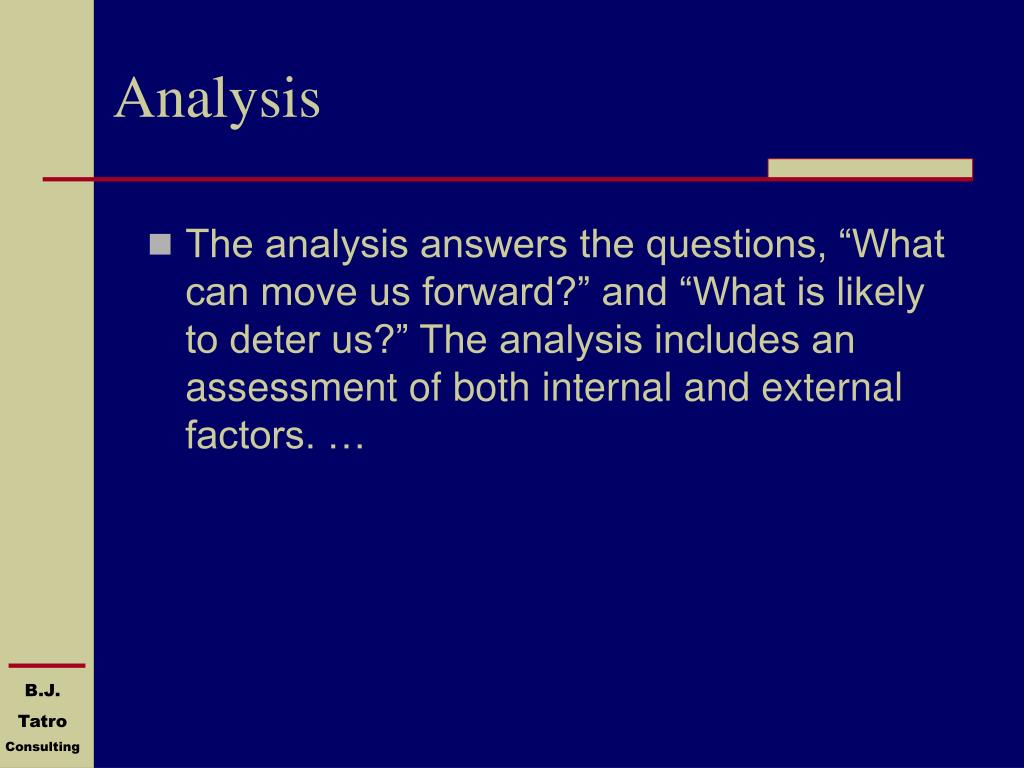 Analysis

The analysis answers the questions, “What can move us forward?” and “What is likely to deter us?” The analysis includes an assessment of both internal and external factors. …

B.J.
Tatro
Consulting